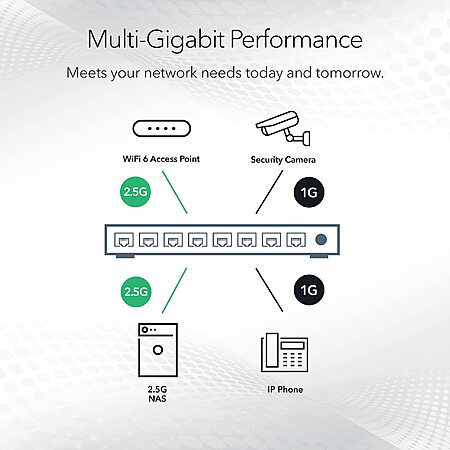 Multi-Gigabit Performance

Meets your network needs today and tomorrow.

WiFi 6 Access Point

Security Camera

2.5G

1G

2.5G

1G

2.5G
NAS

IP Phone